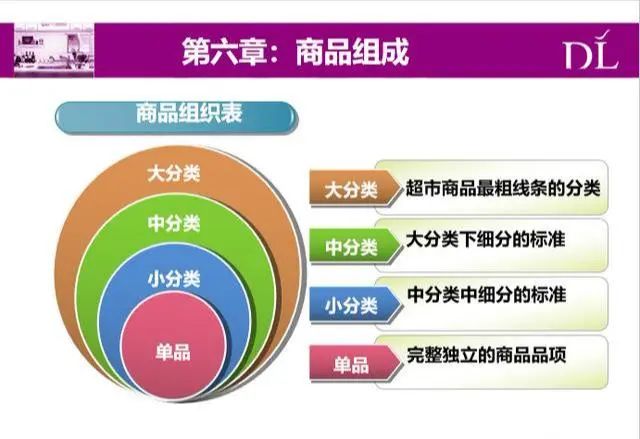 第六章：商品组成

DL

商品组织表

大分类
中分类
小分类
单品

大分类 超市商品最粗线条的分类

中分类 大分类下细分的标准

小分类 中分类中细分的标准

单品 完整独立的商品品项